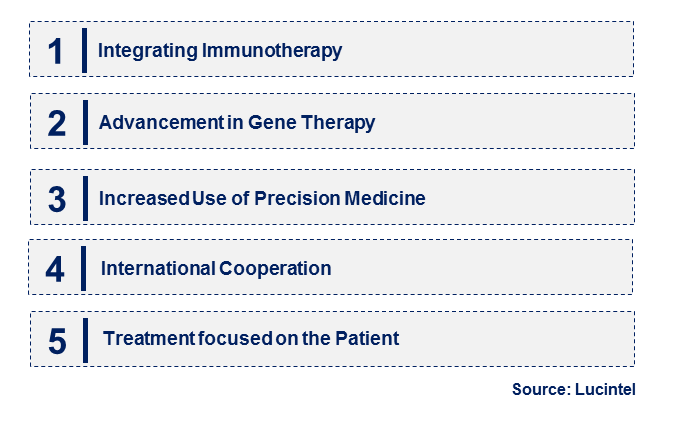 1 Integrating Immunotherapy

2 Advancement in Gene Therapy

3 Increased Use of Precision Medicine

4 International Cooperation

5 Treatment focused on the Patient

Source: Lucintel